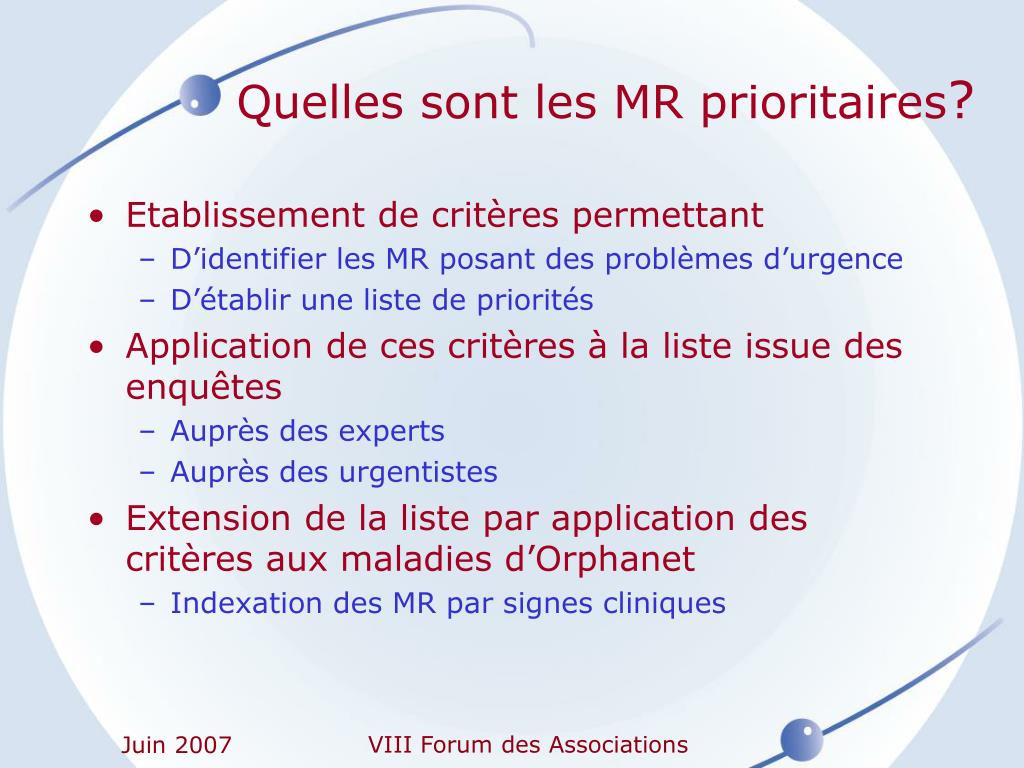 Quelles sont les MR prioritaires?

• Etablissement de critères permettant
  – D’identifier les MR posant des problèmes d’urgence
  – D’établir une liste de priorités
• Application de ces critères à la liste issue des enquêtes
  – Auprès des experts
  – Auprès des urgentistes
• Extension de la liste par application des critères aux maladies d’Orphanet
  – Indexation des MR par signes cliniques

Juin 2007

VIII Forum des Associations